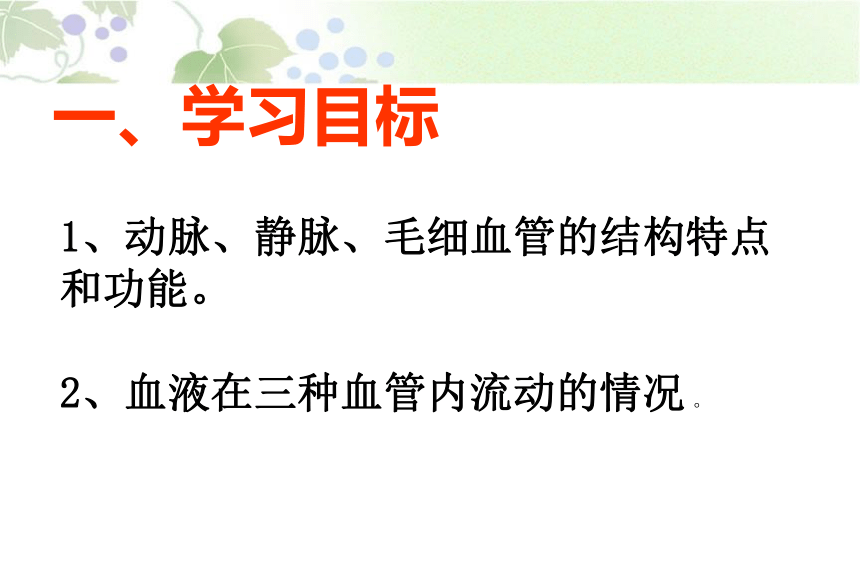 一、学习目标

1、动脉、静脉、毛细血管的结构特点和功能。

2、血液在三种血管内流动的情况。